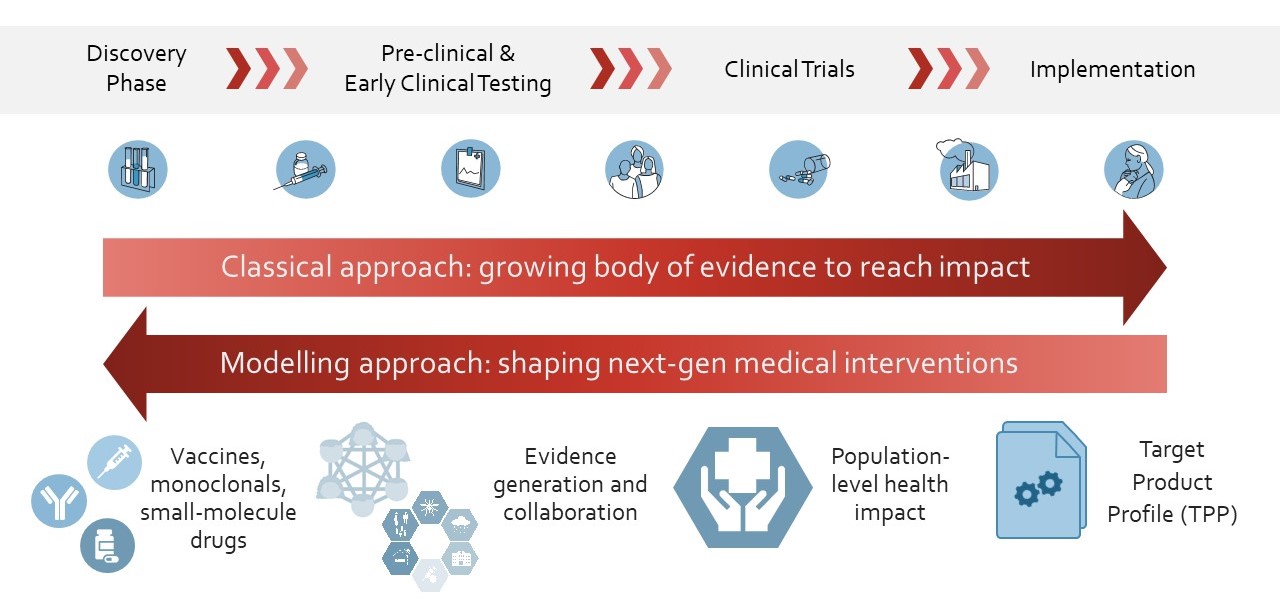 Discovery Phase

Pre-clinical & Early Clinical Testing

Clinical Trials

Implementation

Classical approach: growing body of evidence to reach impact

Modelling approach: shaping next-gen medical interventions

Vaccines, monoclonals, small-molecule drugs

Evidence generation and collaboration

Population-level health impact

Target Product Profile (TPP)